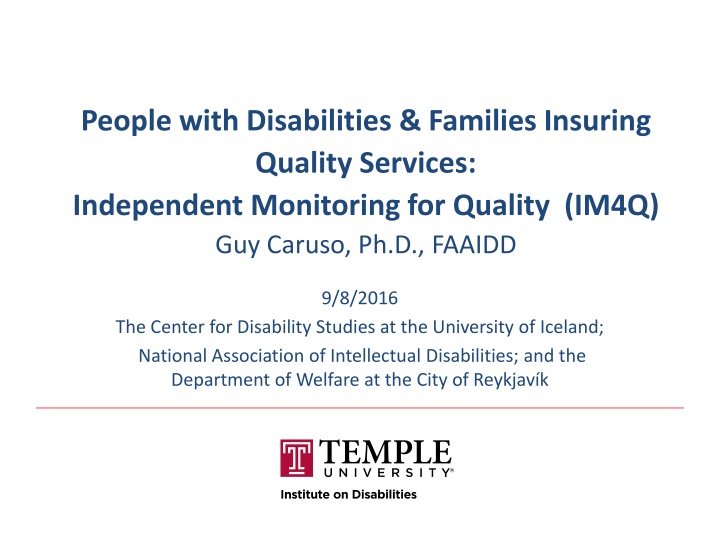 People with Disabilities & Families Insuring Quality Services:
Independent Monitoring for Quality (IM4Q)
Guy Caruso, Ph.D., FAAIDD

9/8/2016
The Center for Disability Studies at the University of Iceland;
National Association of Intellectual Disabilities; and the Department of Welfare at the City of Reykjavík

T TEMPLE UNIVERSITY®
Institute on Disabilities